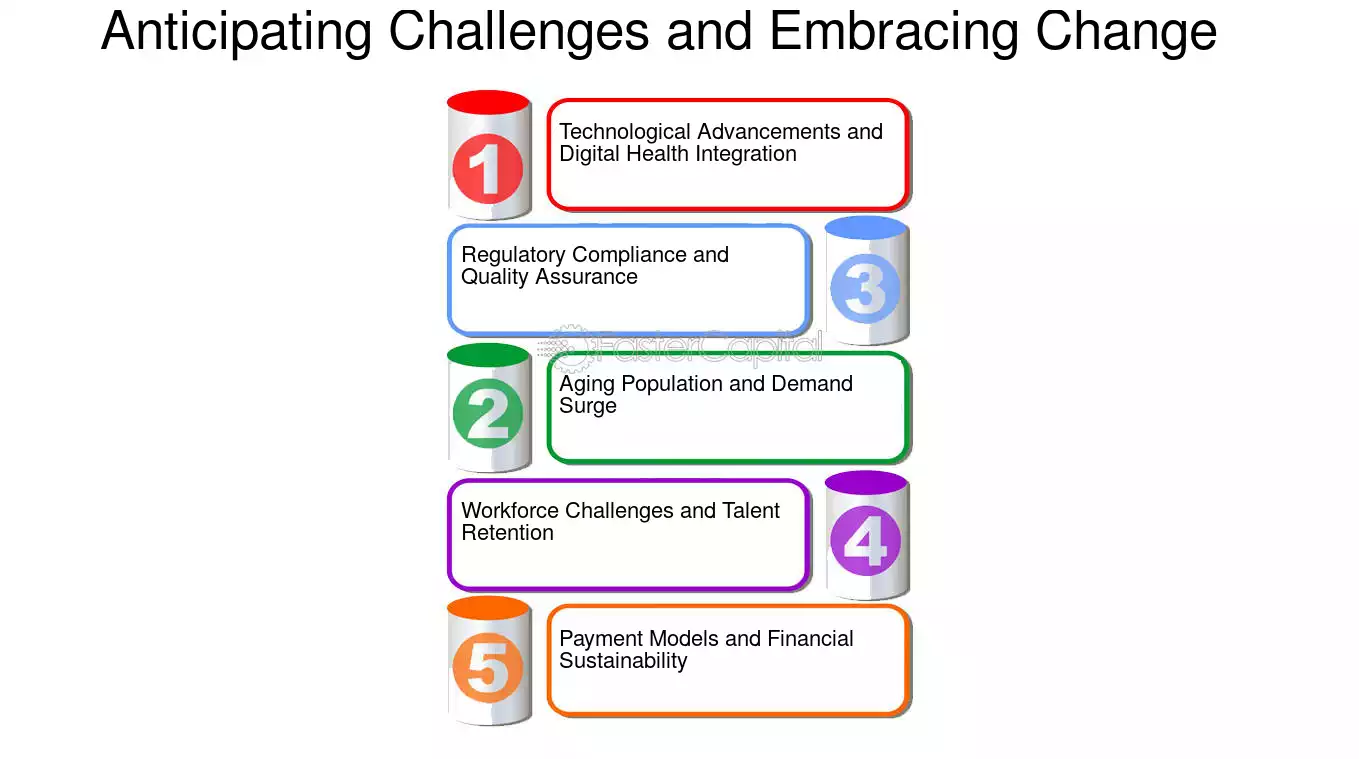 Anticipating Challenges and Embracing Change

1

Technological Advancements and Digital Health Integration

Regulatory Compliance and Quality Assurance

3

FasterCapital

2

Aging Population and Demand Surge

Workforce Challenges and Talent Retention

4

5

Payment Models and Financial Sustainability